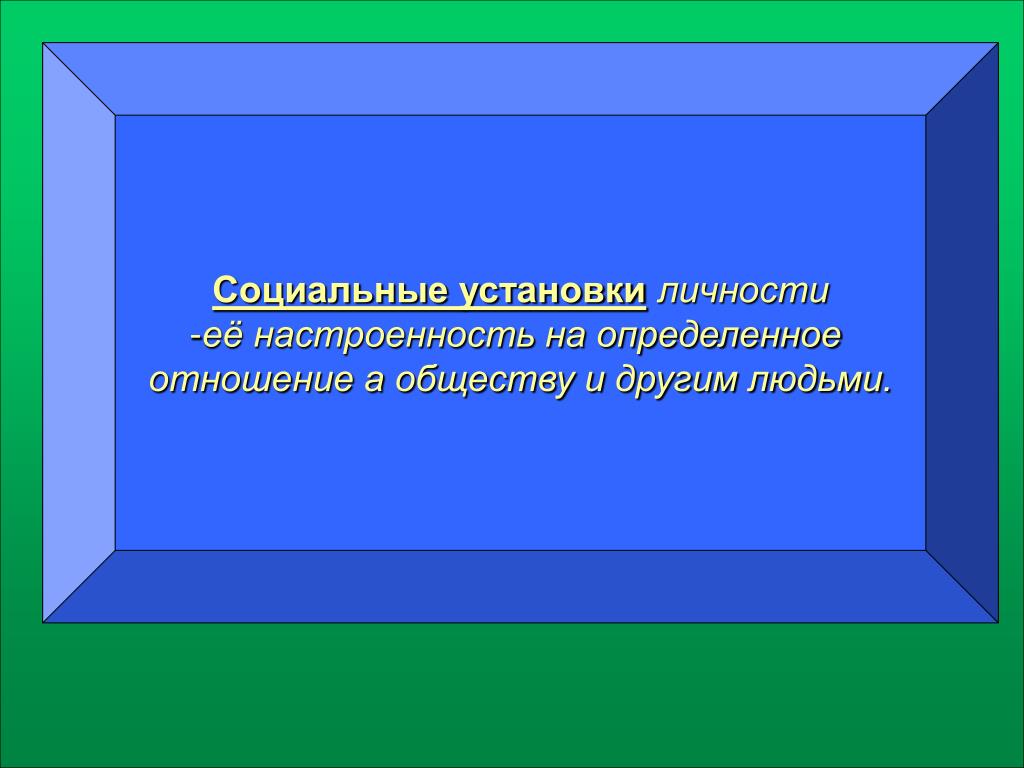 Социальные установки личности
-её настроенность на определенное отношение а обществу и другим людьми.